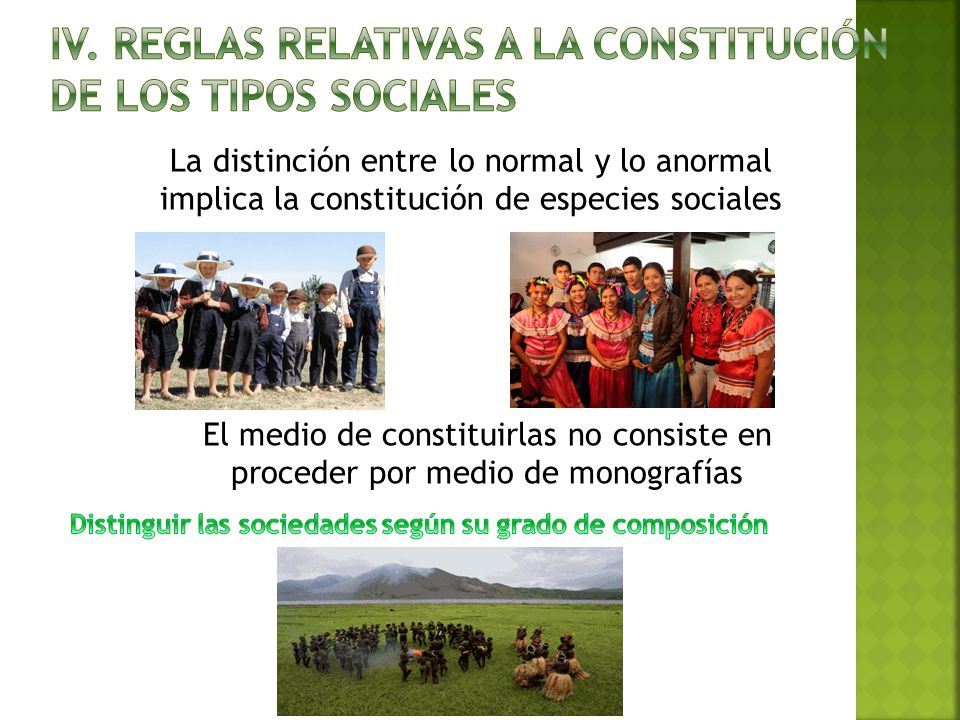 IV. REGLAS RELATIVAS A LA CONSTITUCIÓN DE LOS TIPOS SOCIALES

La distinción entre lo normal y lo anormal implica la constitución de especies sociales

El medio de constituirlas no consiste en proceder por medio de monografías

Distinguir las sociedades según su grado de composición